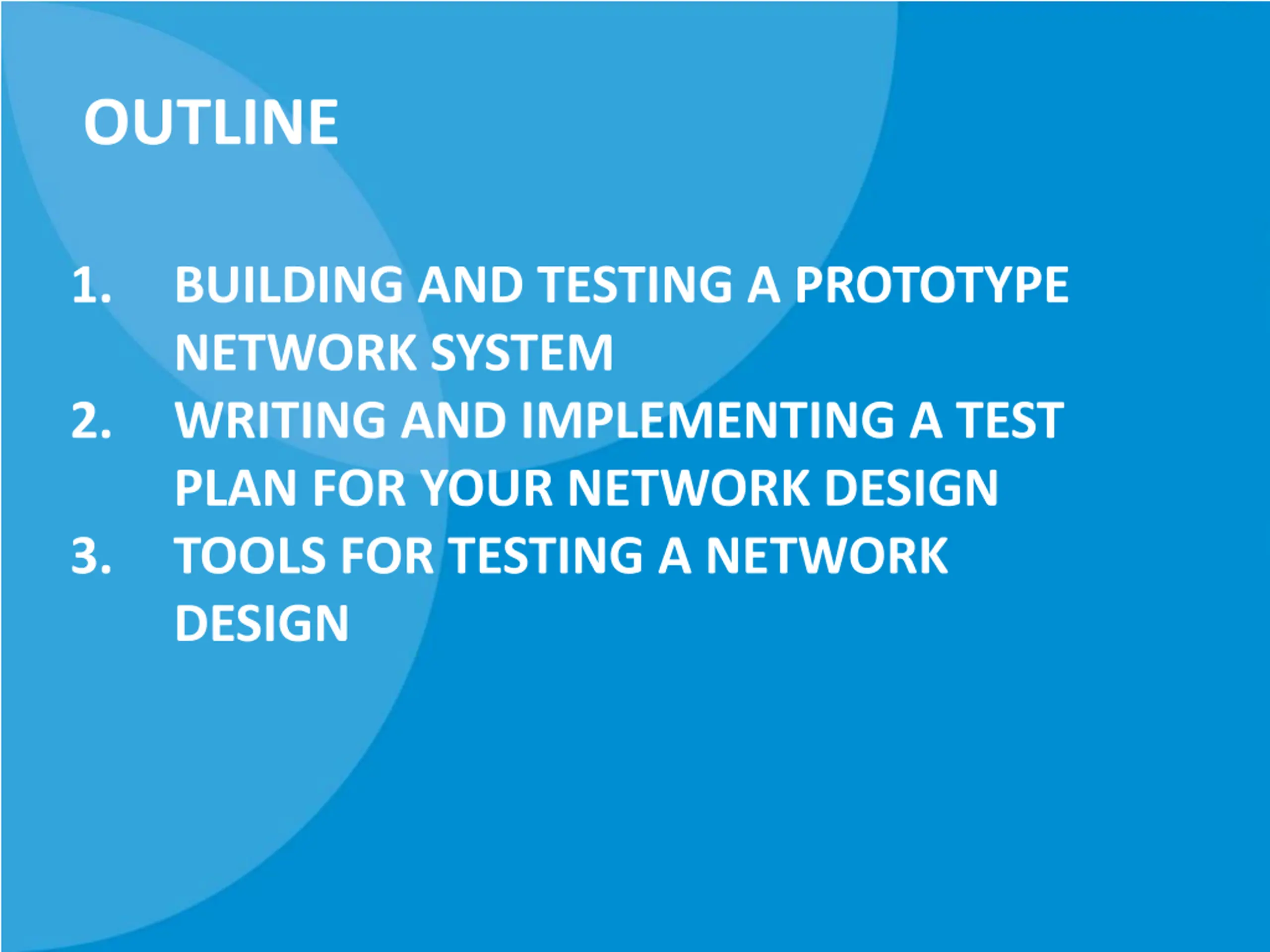 OUTLINE

1. BUILDING AND TESTING A PROTOTYPE NETWORK SYSTEM
2. WRITING AND IMPLEMENTING A TEST PLAN FOR YOUR NETWORK DESIGN
3. TOOLS FOR TESTING A NETWORK DESIGN